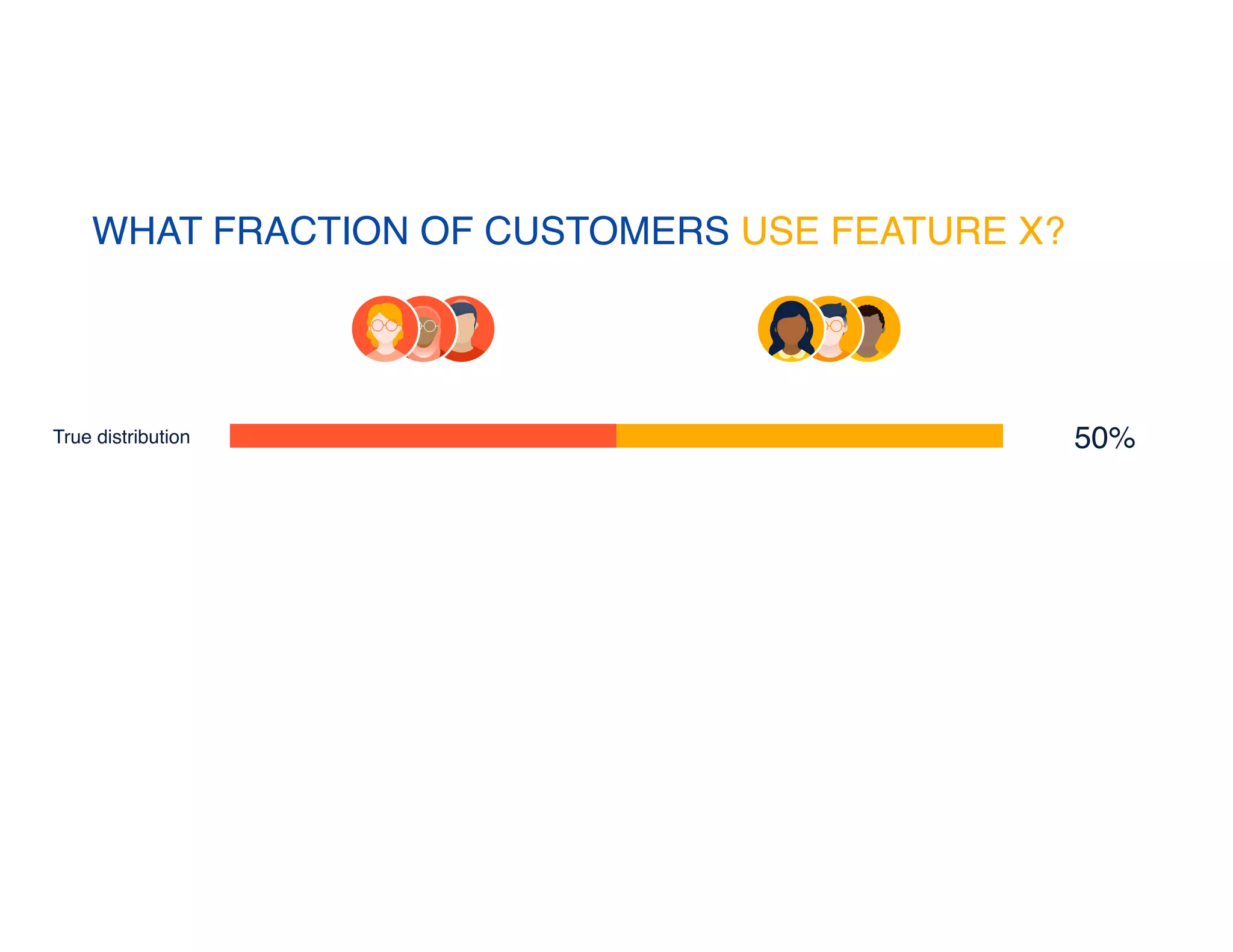 WHAT FRACTION OF CUSTOMERS USE FEATURE X?

True distribution

50%